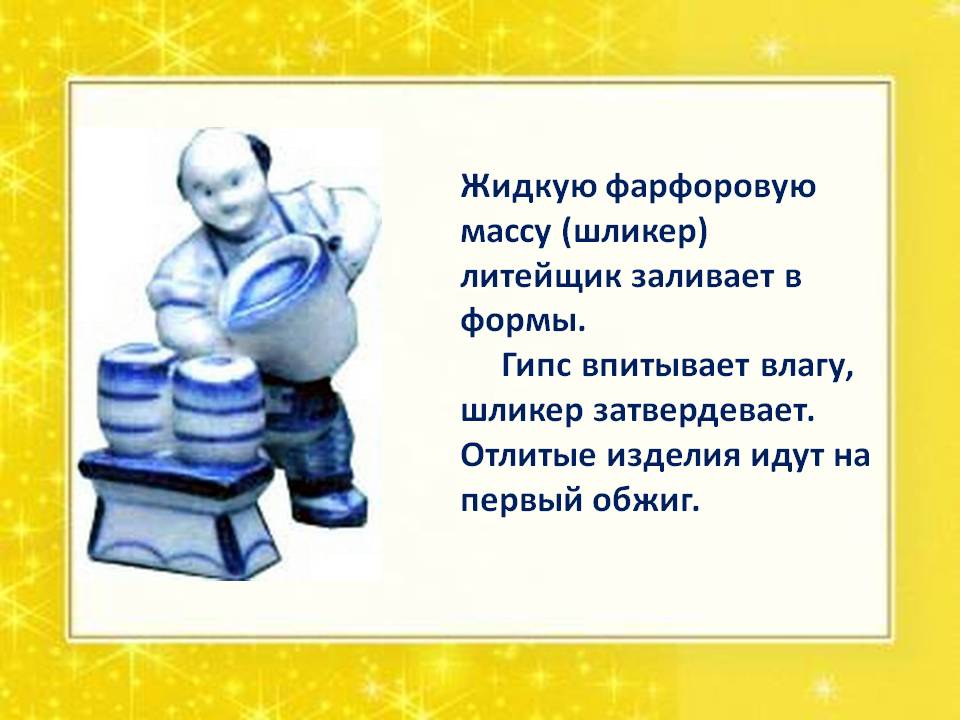 Жидкую фарфоровую массу (шликер) литейщик заливает в формы.

Гипс впитывает влагу, шликер затвердевает. Отлитые изделия идут на первый обжиг.